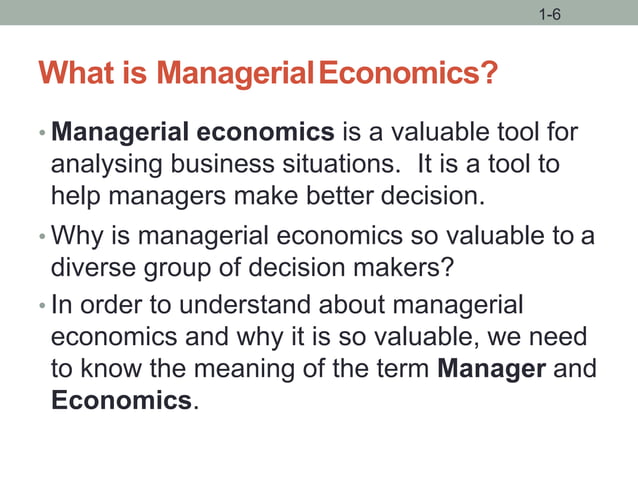 1-6

What is Managerial Economics?

• Managerial economics is a valuable tool for analysing business situations. It is a tool to help managers make better decision.

• Why is managerial economics so valuable to a diverse group of decision makers?

• In order to understand about managerial economics and why it is so valuable, we need to know the meaning of the term Manager and Economics.